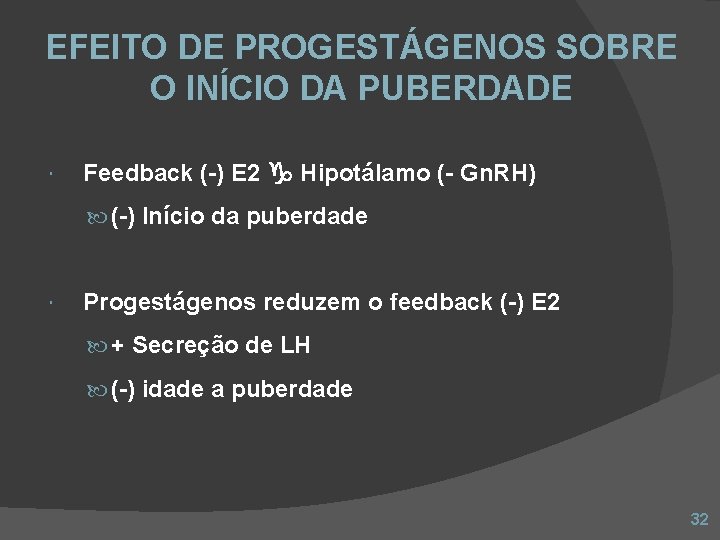 EFEITO DE PROGESTÁGENOS SOBRE O INÍCIO DA PUBERDADE

Feedback (-) E2 ♑ Hipotálamo (- GnRH)

(-) Início da puberdade

Progestágenos reduzem o feedback (-) E2

+ Secreção de LH

(-) idade a puberdade

32